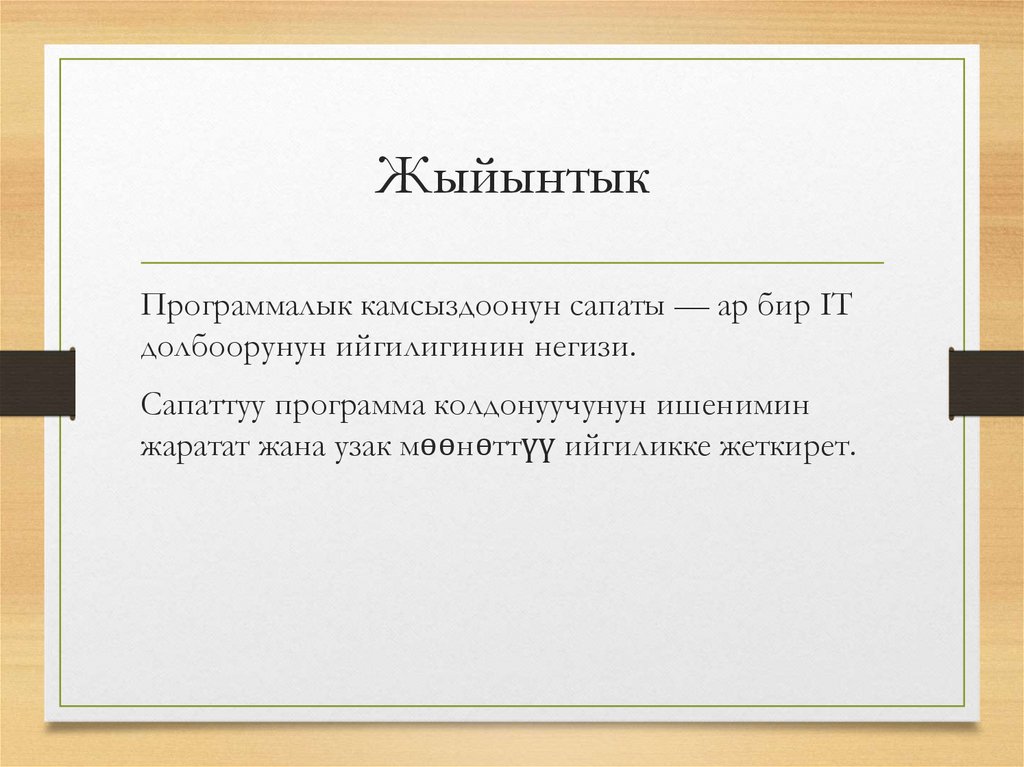 Жыйынтык

Программалык камсыздоонун сапаты — ар бир IT долбоорунун ийгилигинин негизи.

Сапаттуу программа колдонуучунун ишенимин жаратат жана узак мөөнөттүү ийгиликке жеткирет.